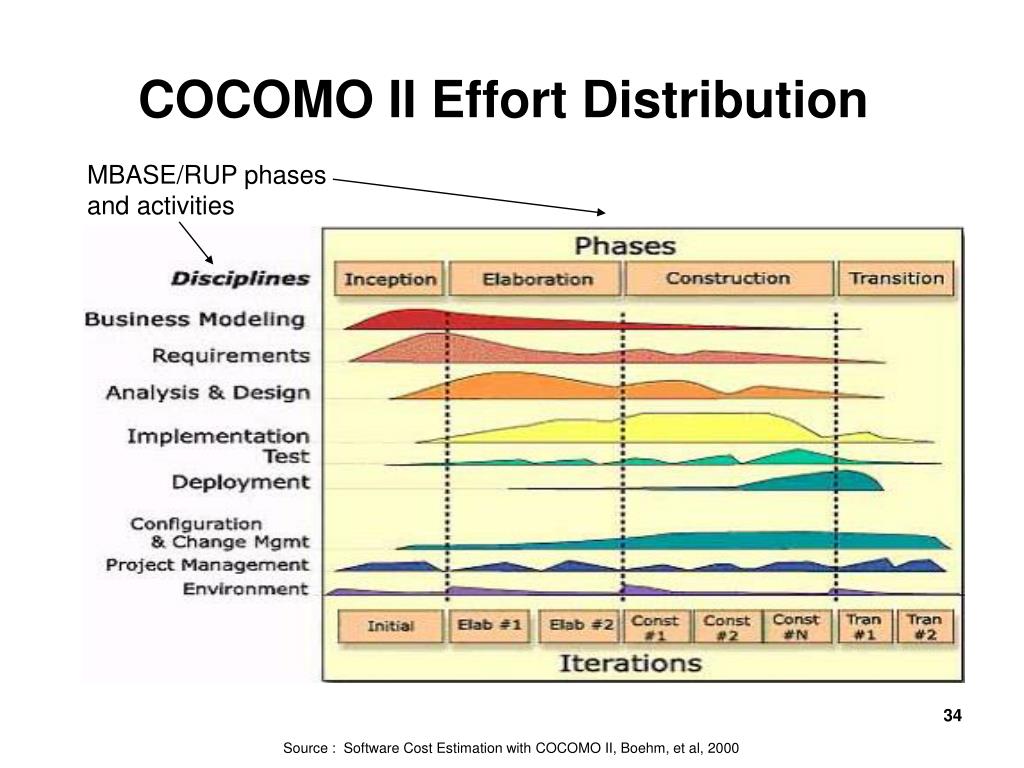 COCOMO II Effort Distribution

MBASE/RUP phases and activities

Phases

Disciplines

Inception

Elaboration

Construction

Transition

Business Modeling

Requirements

Analysis & Design

Implementation

Test

Deployment

Configuration & Change Mgmt

Project Management

Environment

Initial

Elab #1

Elab #2

Const #1

Const #2

Const #N

Tran #1

Tran #2

Iterations

34

Source : Software Cost Estimation with COCOMO II, Boehm, et al, 2000